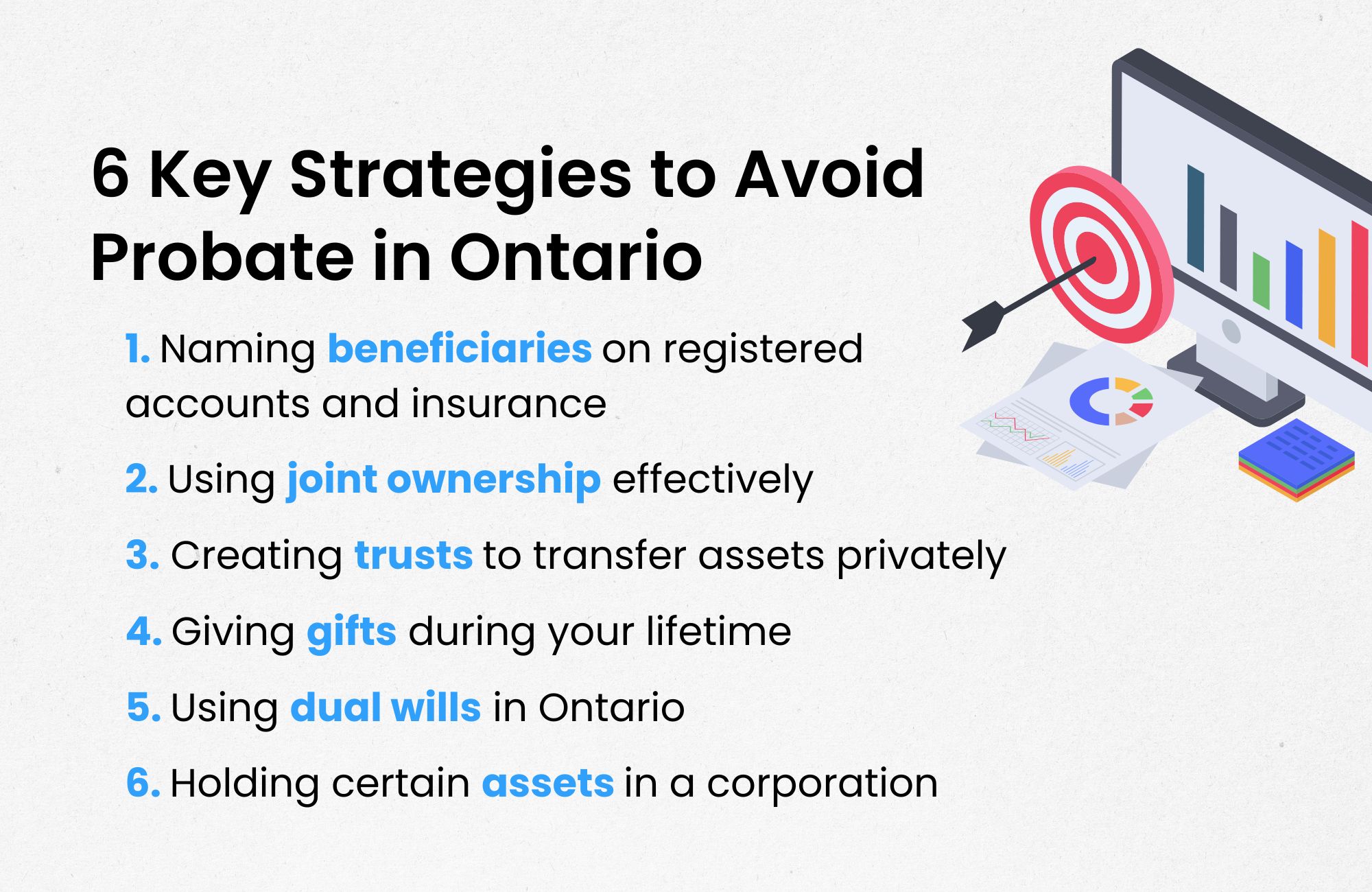 6 Key Strategies to Avoid Probate in Ontario

1. Naming beneficiaries on registered accounts and insurance

2. Using joint ownership effectively

3. Creating trusts to transfer assets privately

4. Giving gifts during your lifetime

5. Using dual wills in Ontario

6. Holding certain assets in a corporation